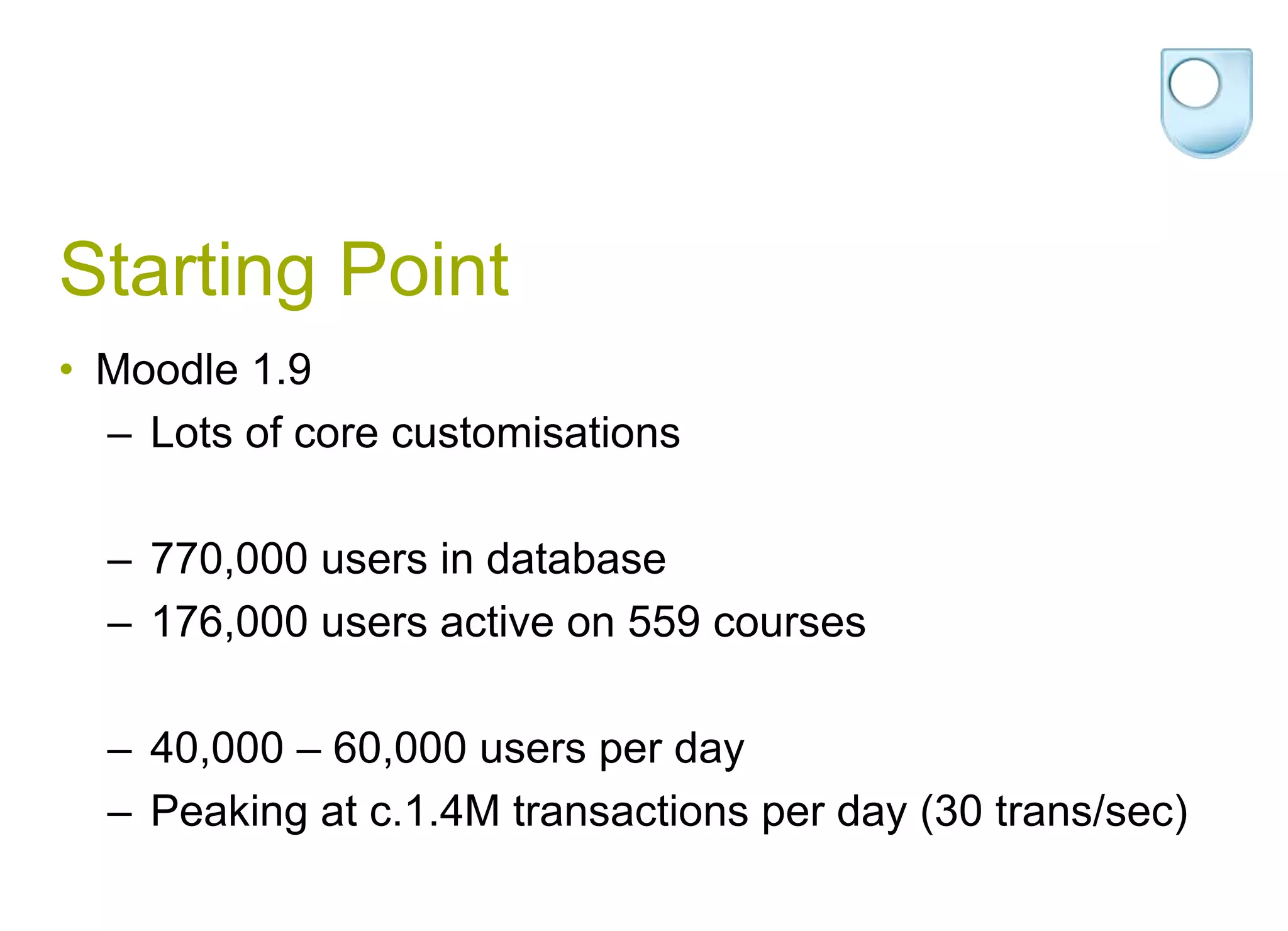 Starting Point

• Moodle 1.9
 – Lots of core customisations

 – 770,000 users in database
 – 176,000 users active on 559 courses

 – 40,000 – 60,000 users per day
 – Peaking at c.1.4M transactions per day (30 trans/sec)